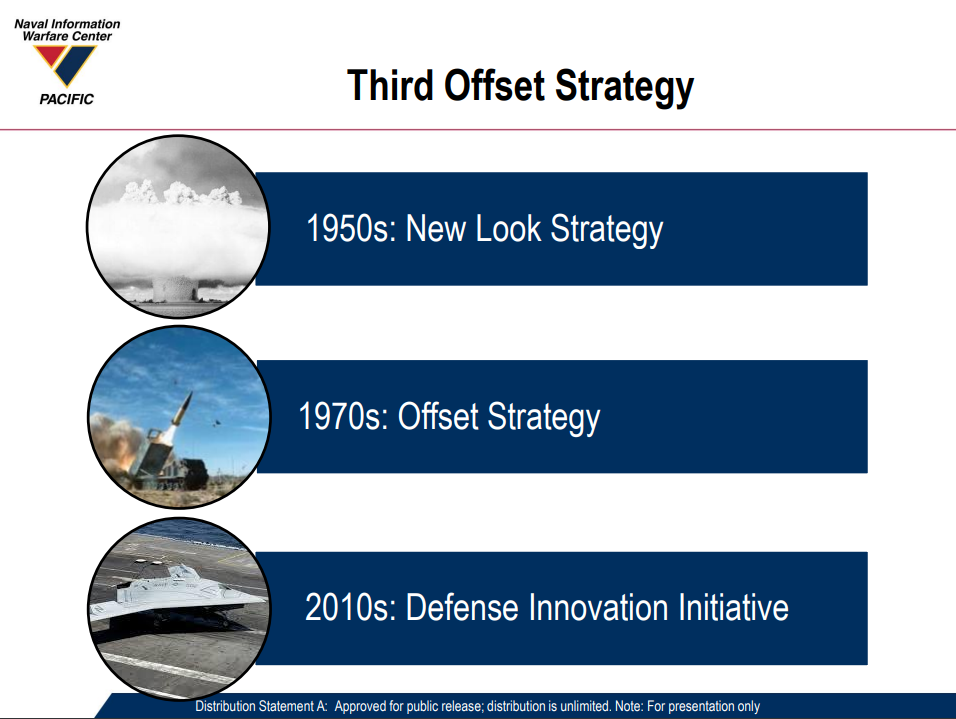 Naval Information Warfare Center
PACIFIC

Third Offset Strategy

1950s: New Look Strategy

1970s: Offset Strategy

2010s: Defense Innovation Initiative

Distribution Statement A: Approved for public release; distribution is unlimited. Note: For presentation only